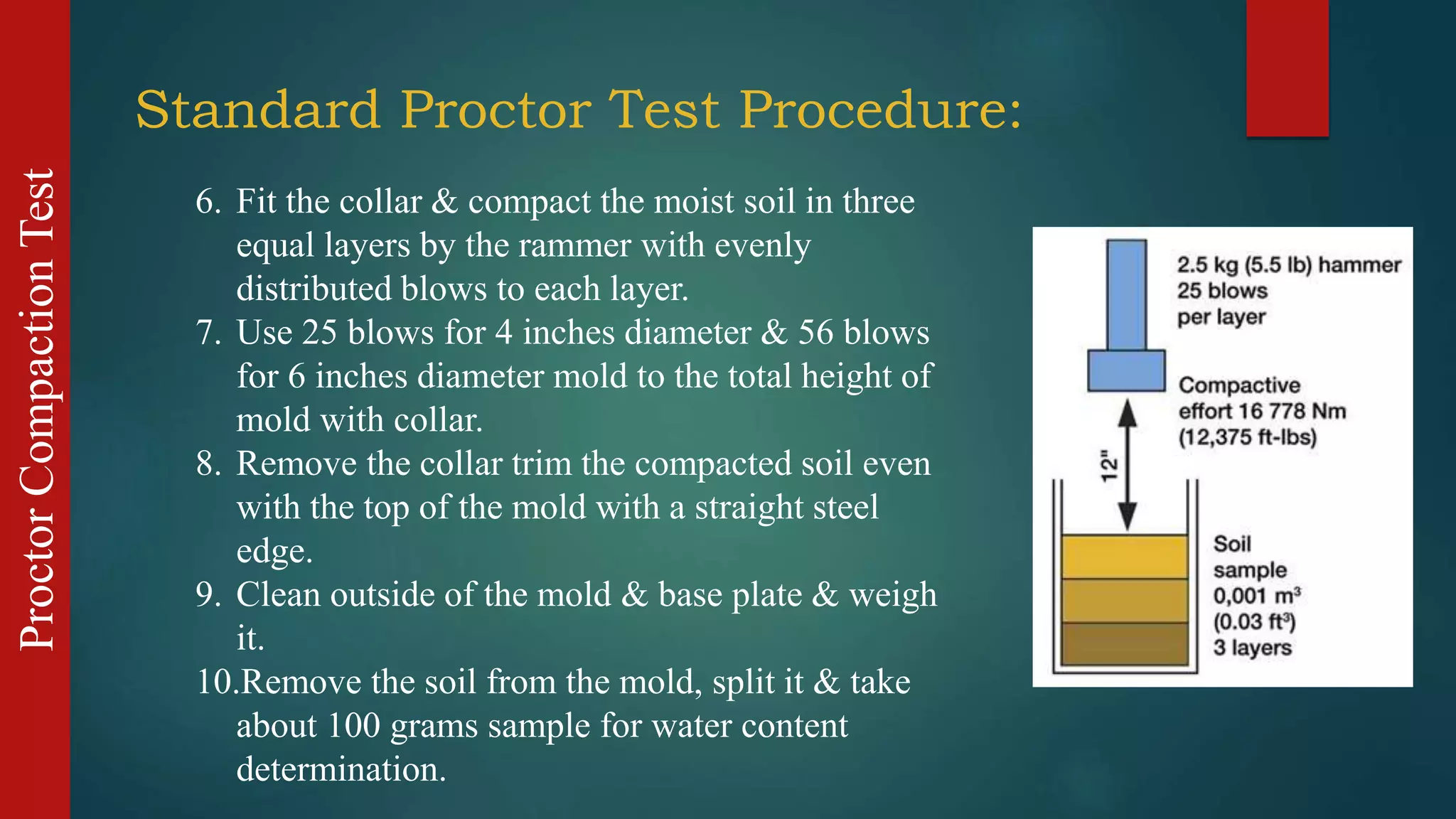 Proctor Compaction Test

Standard Proctor Test Procedure:

6. Fit the collar & compact the moist soil in three equal layers by the rammer with evenly distributed blows to each layer.
7. Use 25 blows for 4 inches diameter & 56 blows for 6 inches diameter mold to the total height of mold with collar.
8. Remove the collar trim the compacted soil even with the top of the mold with a straight steel edge.
9. Clean outside of the mold & base plate & weigh it.
10.Remove the soil from the mold, split it & take about 100 grams sample for water content determination.

2.5 kg (5.5 lb) hammer 25 blows per layer

Compactive effort 16 778 Nm (12,375 ft-lbs)

12"

Soil sample 0,001 $m^3$ (0.03 $ft^3$) 3 layers